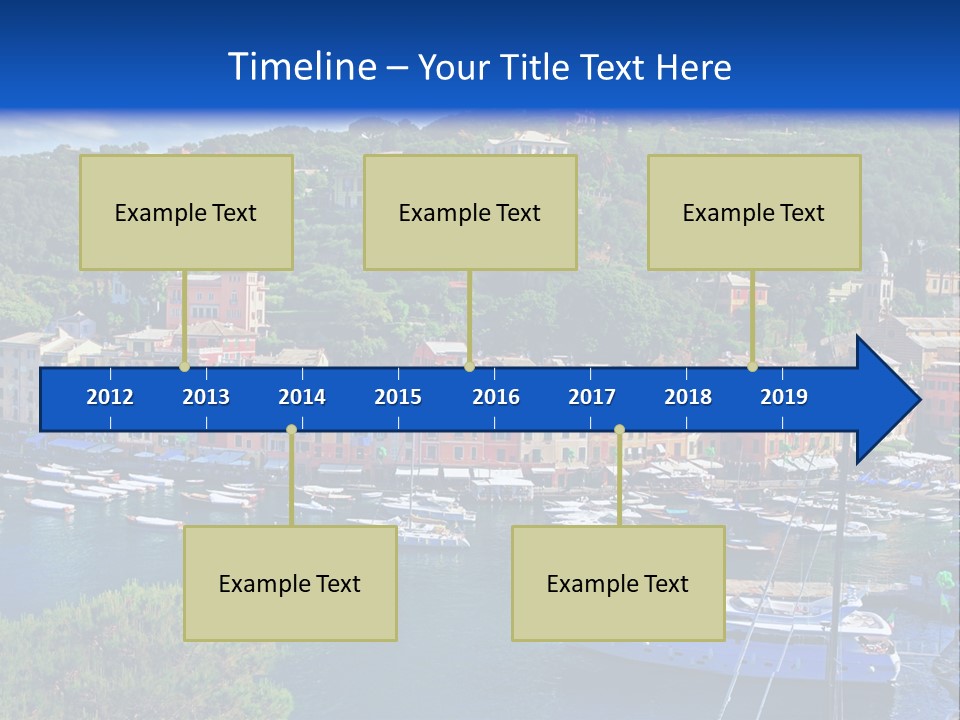 Timeline – Your Title Text Here

Example Text

Example Text

Example Text

2012 2013 2014 2015 2016 2017 2018 2019

Example Text

Example Text